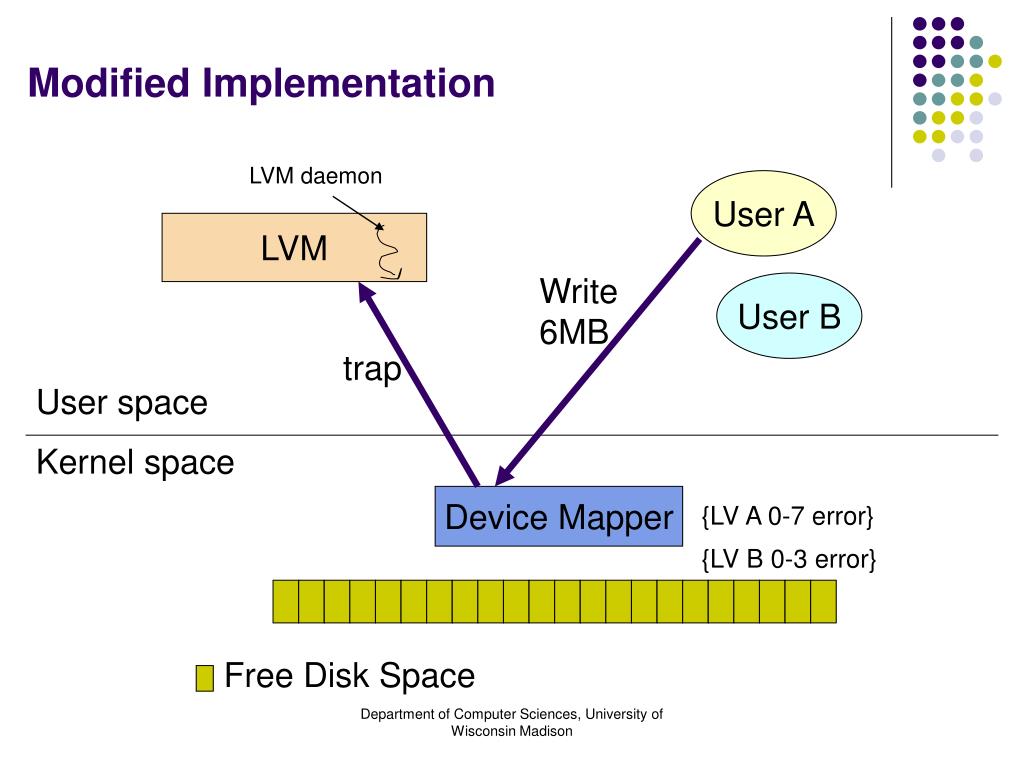 Modified Implementation

LVM daemon

LVM

User A

Write 6MB

User B

trap

User space

Kernel space

Device Mapper

{LV A 0-7 error}

{LV B 0-3 error}

Free Disk Space

Department of Computer Sciences, University of Wisconsin Madison